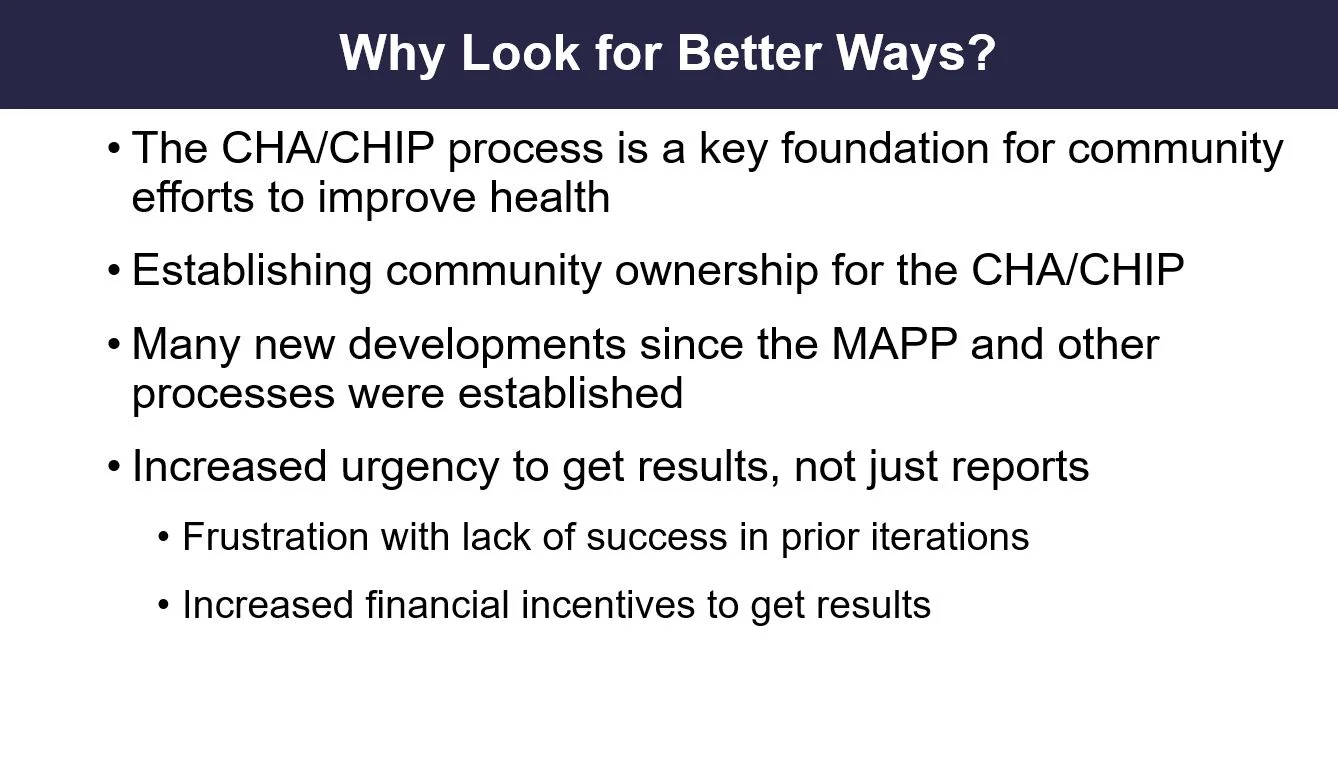 Why Look for Better Ways?

• The CHA/CHIP process is a key foundation for community efforts to improve health

• Establishing community ownership for the CHA/CHIP

• Many new developments since the MAPP and other processes were established

• Increased urgency to get results, not just reports

• Frustration with lack of success in prior iterations

• Increased financial incentives to get results